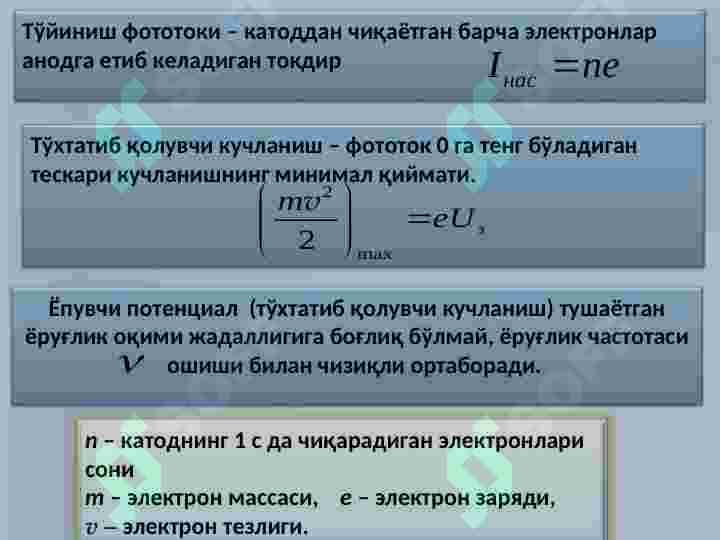 Тўйиниш фототоки – катоддан чиқаётган барча электронлар анодга етиб келадиган токдир $I_{нас} = ne$

Тўхтатиб қолувчи кучланиш – фототок 0 га тенг бўладиган тескари кучланишнинг минимал қиймати. $\left(\frac{mv^2}{2}\right)_{max} = eU,$

Ёпувчи потенциал (тўхтатиб қолувчи кучланиш) тушаётган ёруғлик оқими жадаллигига боғлиқ бўлмай, ёруғлик частотаси $\nu$ ошиши билан чизиқли ортаборади.

$n$ – катоднинг 1 с да чиқарадиган электронлари сони
$m$ – электрон массаси, $e$ – электрон заряди,
$v$ – электрон тезлиги.